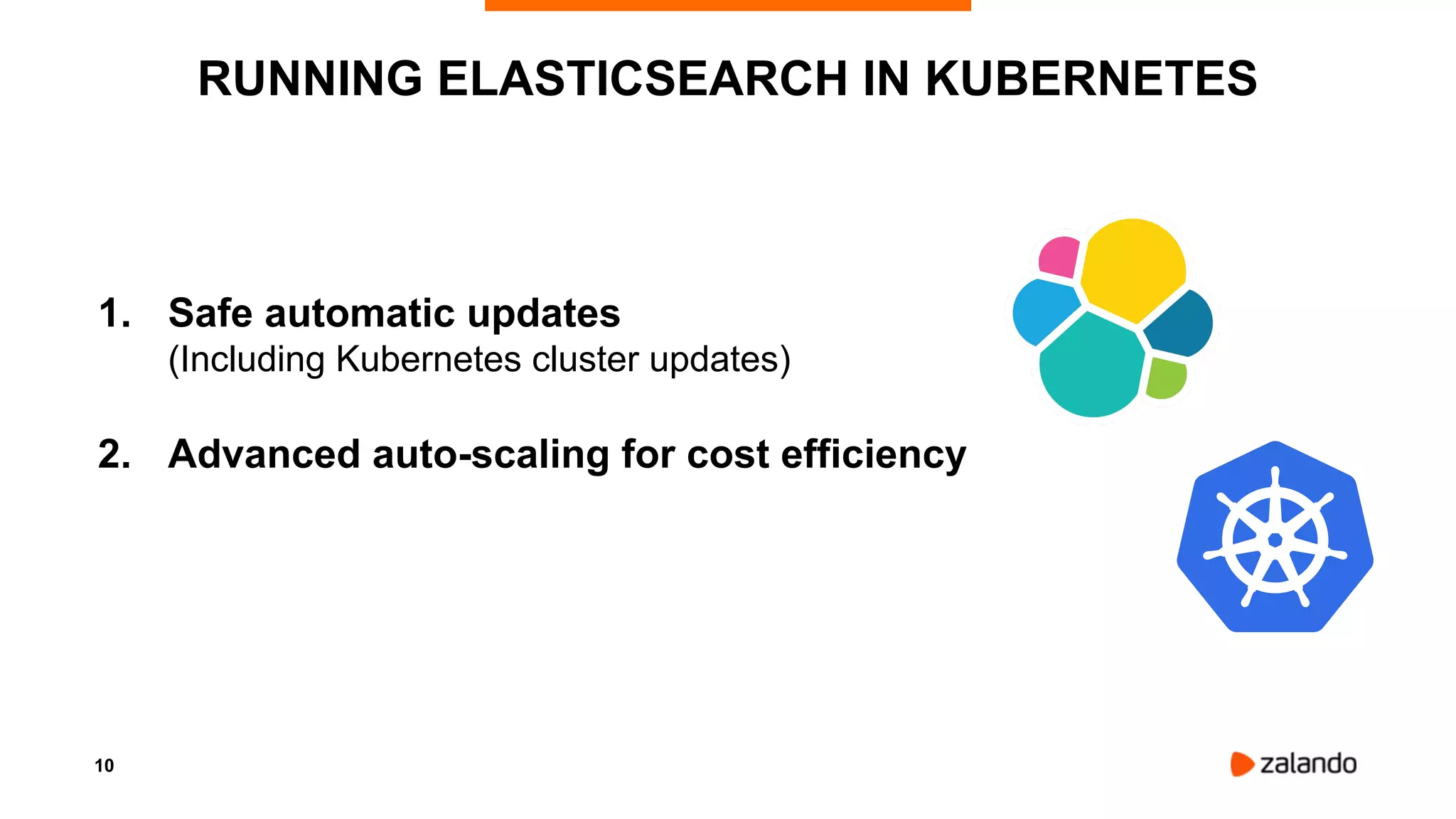 RUNNING ELASTICSEARCH IN KUBERNETES

1. Safe automatic updates
(Including Kubernetes cluster updates)

2. Advanced auto-scaling for cost efficiency

10

zalando